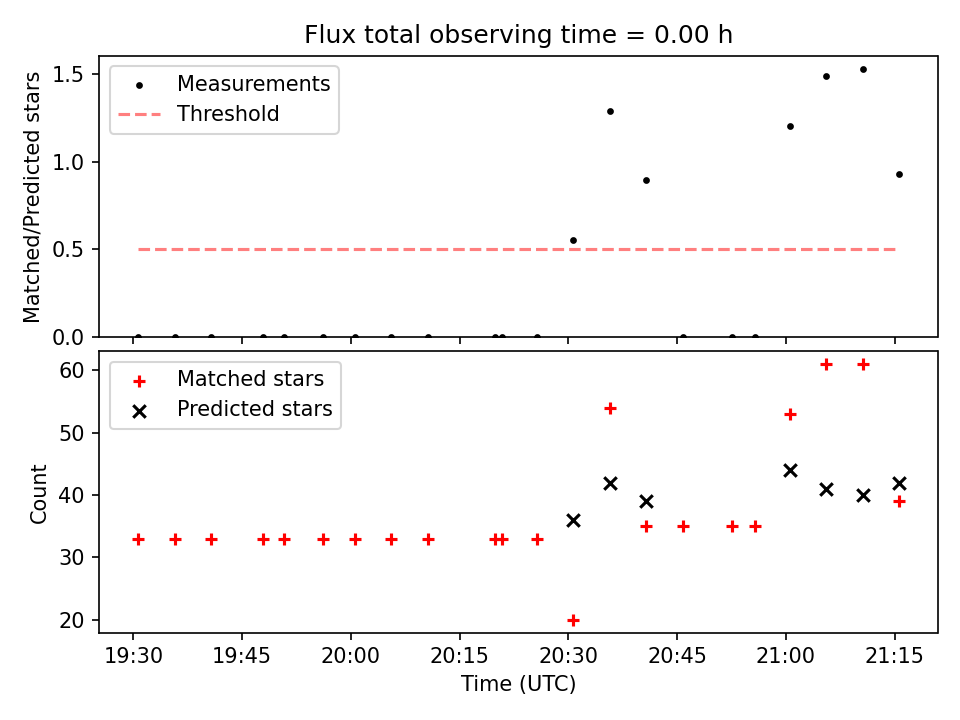 Flux total observing time = 0.00 h

Measurements
Threshold

Matched/Predicted stars

1.5
1.0
0.5
0.0

Matched stars
Predicted stars

Count

60
50
40
30
20

19:30
19:45
20:00
20:15
20:30
20:45
21:00
21:15

Time (UTC)